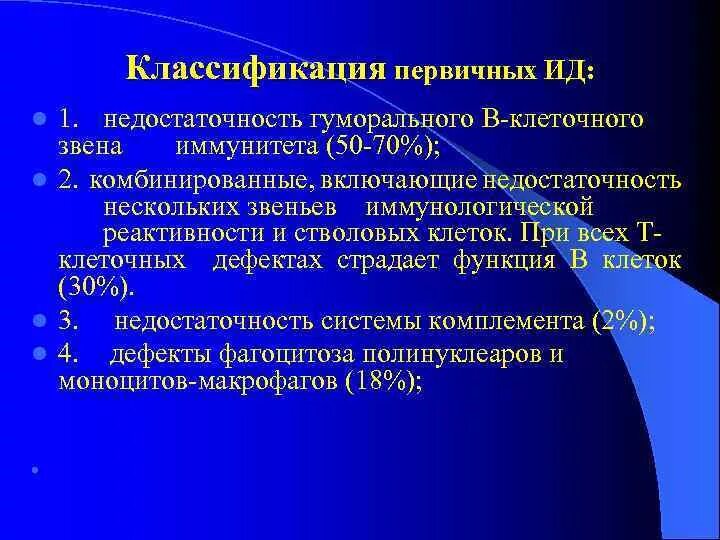 Классификация первичных ИД:

1. недостаточность гуморального В-клеточного звена иммунитета (50-70%);

2. комбинированные, включающие недостаточность нескольких звеньев иммунологической реактивности и стволовых клеток. При всех Т-клеточных дефектах страдает функция В клеток (30%).

3. недостаточность системы комплемента (2%);

4. дефекты фагоцитоза полинуклеаров и моноцитов-макрофагов (18%);